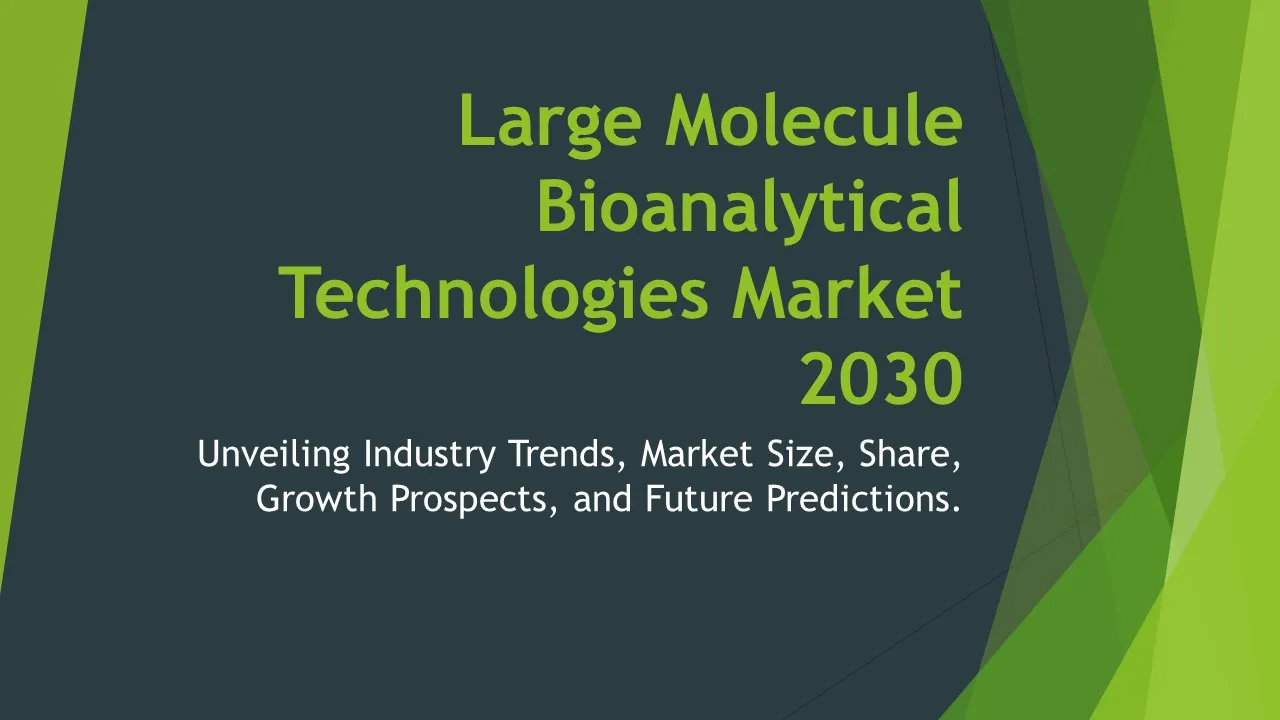 Large Molecule Bioanalytical Technologies Market 2030

Unveiling Industry Trends, Market Size, Share, Growth Prospects, and Future Predictions.